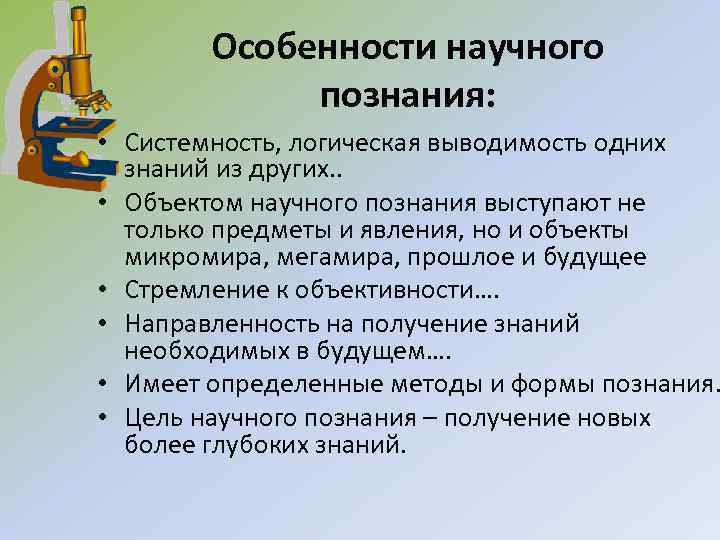 Особенности научного познания:

• Системность, логическая выводимость одних знаний из других..
• Объектом научного познания выступают не только предметы и явления, но и объекты микромира, мегамира, прошлое и будущее
• Стремление к объективности….
• Направленность на получение знаний необходимых в будущем….
• Имеет определенные методы и формы познания.
• Цель научного познания – получение новых более глубоких знаний.